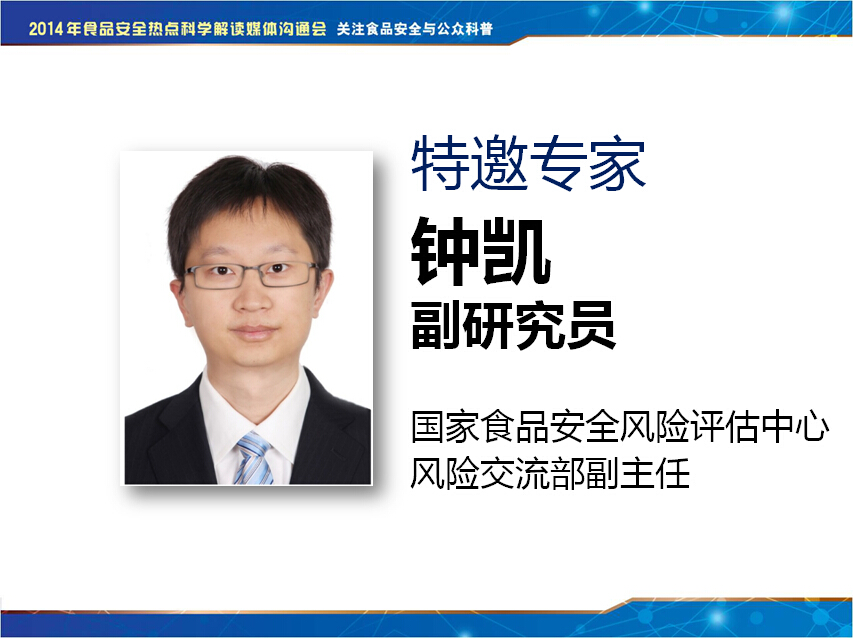 2014年食品安全热点科学解读媒体沟通会 关注食品安全与公众科普

特邀专家

钟凯

副研究员

国家食品安全风险评估中心
风险交流部副主任